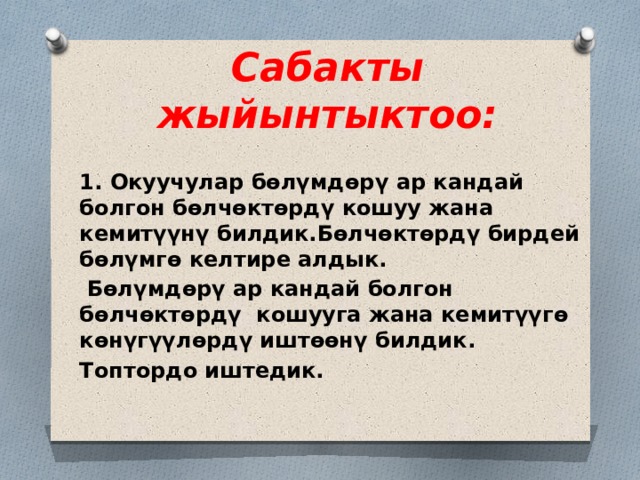 Сабакты жыйынтыктоо:

1. Окуучулар бөлүмдөрү ар кандай болгон бөлчөктөрдү кошуу жана кемитүүнү билдик.Бөлчөктөрдү бирдей бөлүмгө келтире алдык.

Бөлүмдөрү ар кандай болгон бөлчөктөрдү кошууга жана кемитүүгө көнүгүүлөрдү иштөөнү билдик.

Топтордо иштедик.